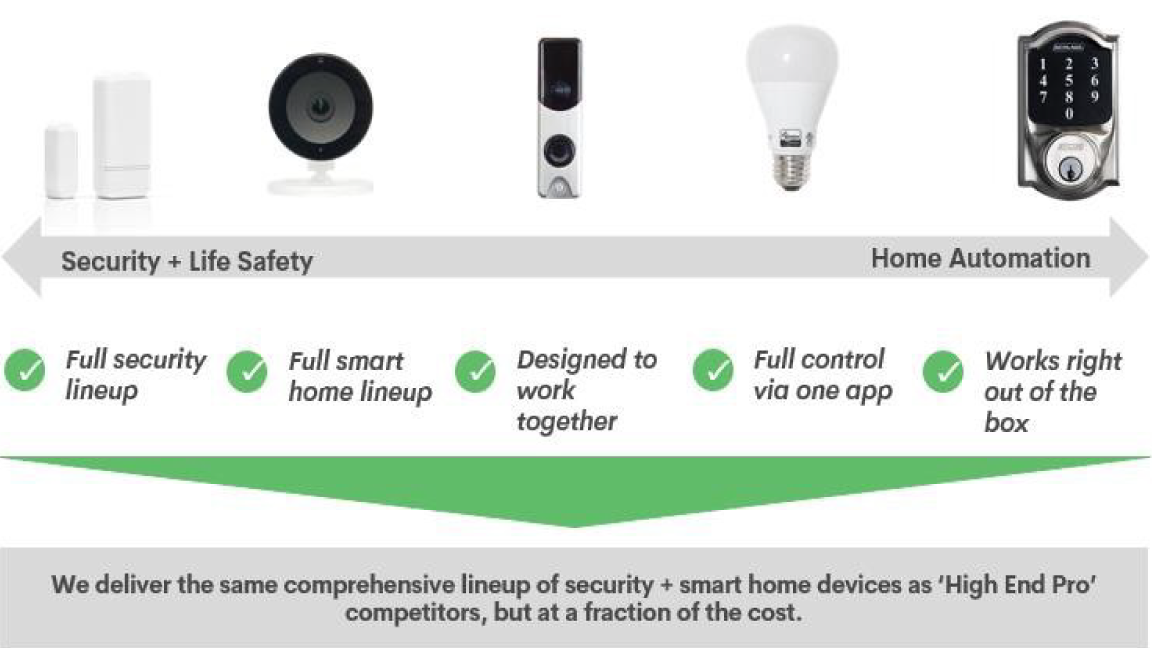 1 2 3
4 5 6
7 8 9
0

Security + Life Safety

Home Automation

Full security lineup

Full smart home lineup

Designed to work together

Full control via one app

Works right out of the box

We deliver the same comprehensive lineup of security + smart home devices as 'High End Pro' competitors, but at a fraction of the cost.